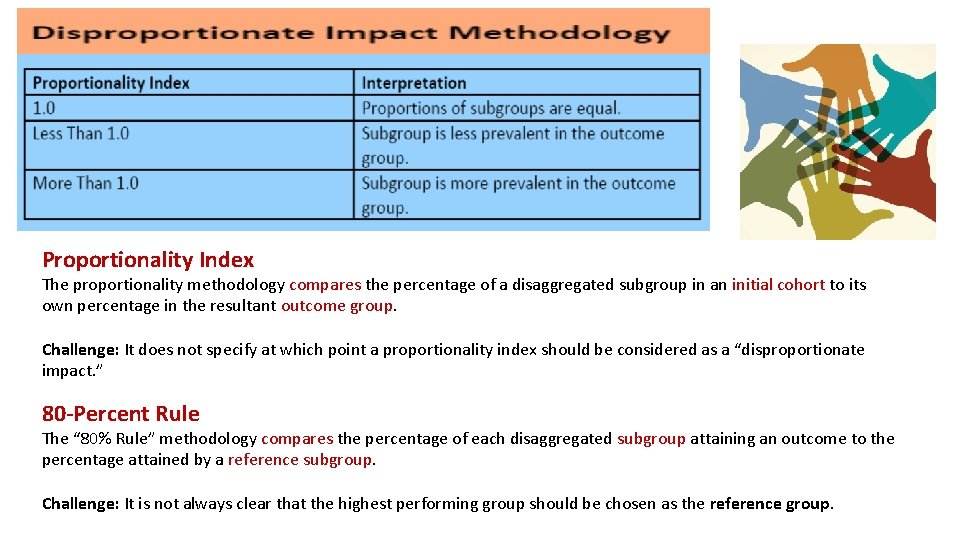 Disproportionate Impact Methodology

| Proportionality Index | Interpretation |
|---|---|
| 1.0 | Proportions of subgroups are equal. |
| Less Than 1.0 | Subgroup is less prevalent in the outcome group. |
| More Than 1.0 | Subgroup is more prevalent in the outcome group. |

Proportionality Index
The proportionality methodology compares the percentage of a disaggregated subgroup in an initial cohort to its own percentage in the resultant outcome group.

Challenge: It does not specify at which point a proportionality index should be considered as a "disproportionate impact."

80-Percent Rule
The "80% Rule" methodology compares the percentage of each disaggregated subgroup attaining an outcome to the percentage attained by a reference subgroup.

Challenge: It is not always clear that the highest performing group should be chosen as the reference group.